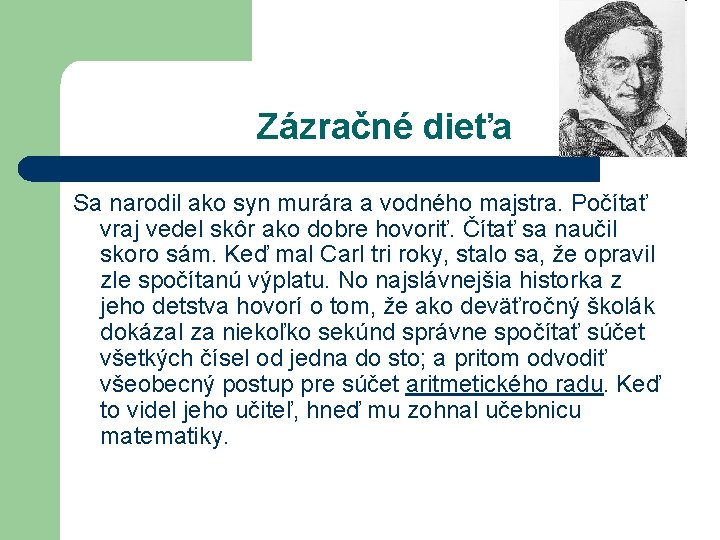 Zázračné dieťa

Sa narodil ako syn murára a vodného majstra. Počítať vraj vedel skôr ako dobre hovoriť. Čítať sa naučil skoro sám. Keď mal Carl tri roky, stalo sa, že opravil zle spočítanú výplatu. No najslávnejšia historka z jeho detstva hovorí o tom, že ako deväťročný školák dokázal za niekoľko sekúnd správne spočítať súčet všetkých čísel od jedna do sto; a pritom odvodiť všeobecný postup pre súčet aritmetického radu. Keď to videl jeho učiteľ, hneď mu zohnal učebnicu matematiky.